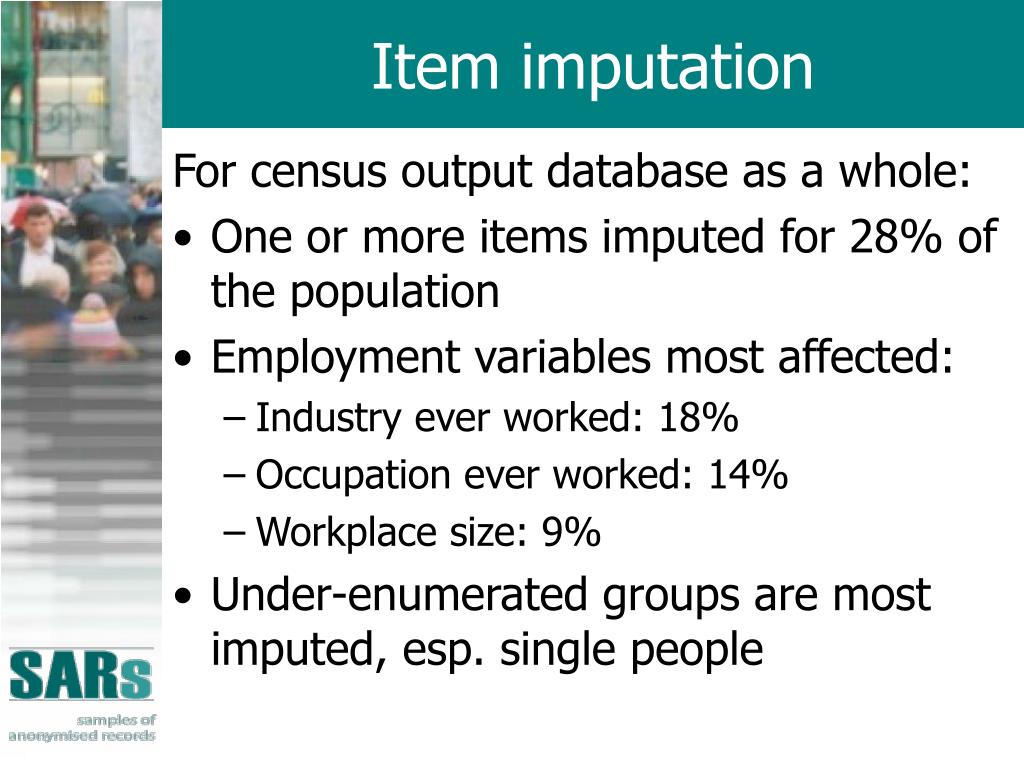 Item imputation

For census output database as a whole:

• One or more items imputed for 28% of the population
• Employment variables most affected:
  – Industry ever worked: 18%
  – Occupation ever worked: 14%
  – Workplace size: 9%
• Under-enumerated groups are most imputed, esp. single people

SARs
samples of anonymised records